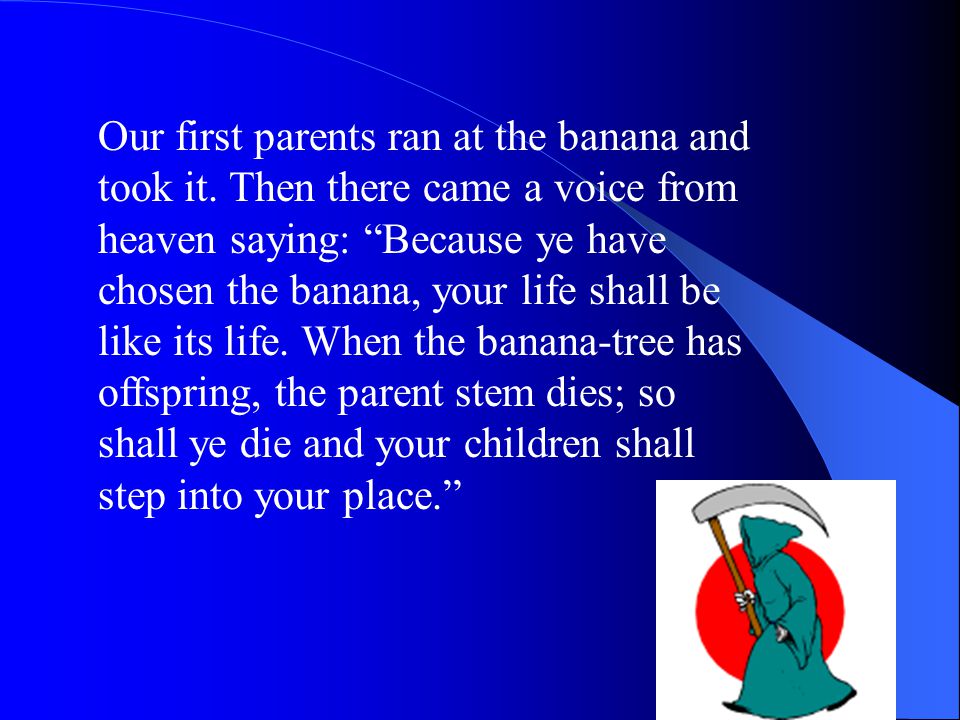 Our first parents ran at the banana and took it. Then there came a voice from heaven saying: “Because ye have chosen the banana, your life shall be like its life. When the banana-tree has offspring, the parent stem dies; so shall ye die and your children shall step into your place.”